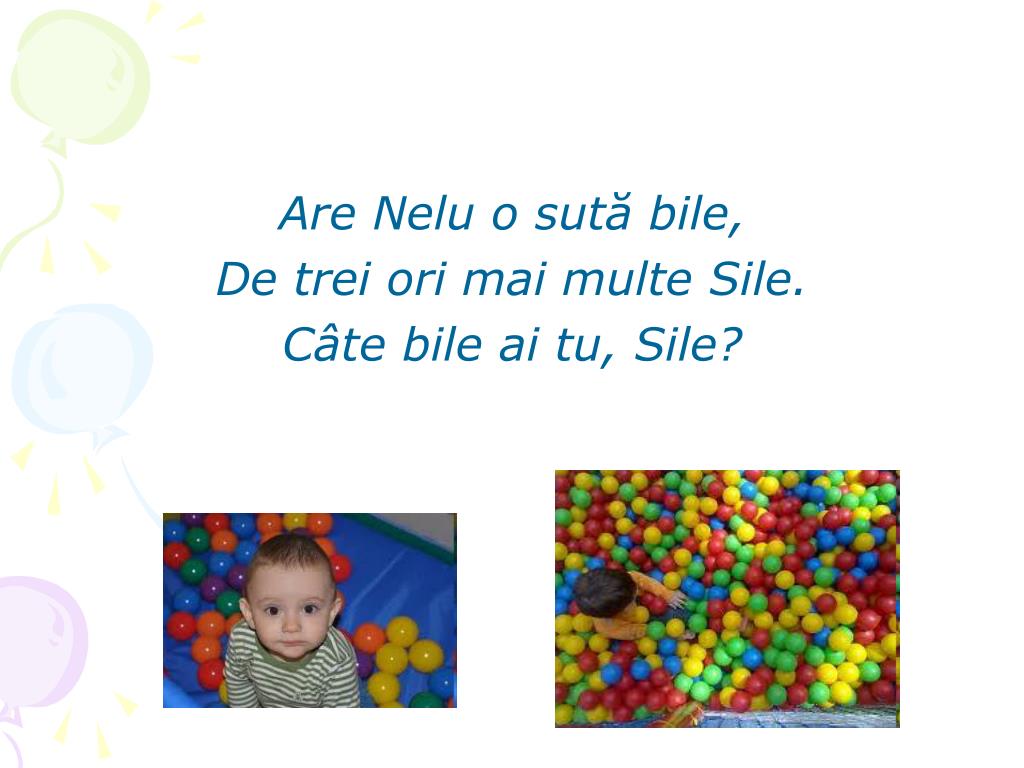 Are Nelu o sută bile,
De trei ori mai multe Sile.
Câte bile ai tu, Sile?